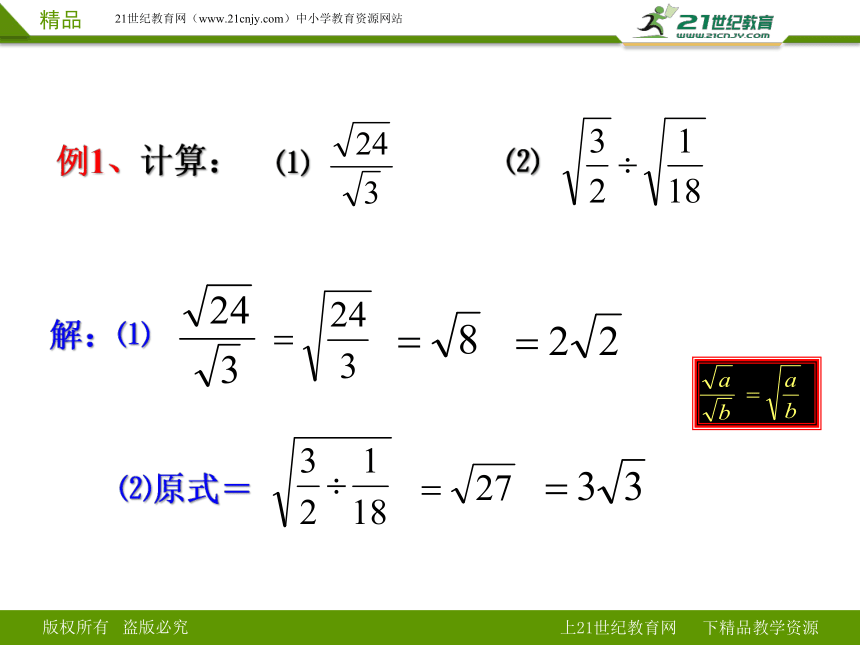 精品　21世纪教育网（www.21cnjy.com）中小学教育资源网站

21世纪教育 www.21cnjy.com

例1、计算：　(1) $\frac{\sqrt{24}}{\sqrt{3}}$　　(2) $\sqrt{\frac{3}{2}} \div \sqrt{\frac{1}{18}}$

解：(1) $\frac{\sqrt{24}}{\sqrt{3}} = \sqrt{\frac{24}{3}} = \sqrt{8} = 2\sqrt{2}$

$\frac{\sqrt{a}}{\sqrt{b}} = \sqrt{\frac{a}{b}}$

(2)原式＝ $\sqrt{\frac{3}{2} \div \frac{1}{18}} = \sqrt{27} = 3\sqrt{3}$

版权所有　盗版必究　　上21世纪教育网　　下精品教学资源